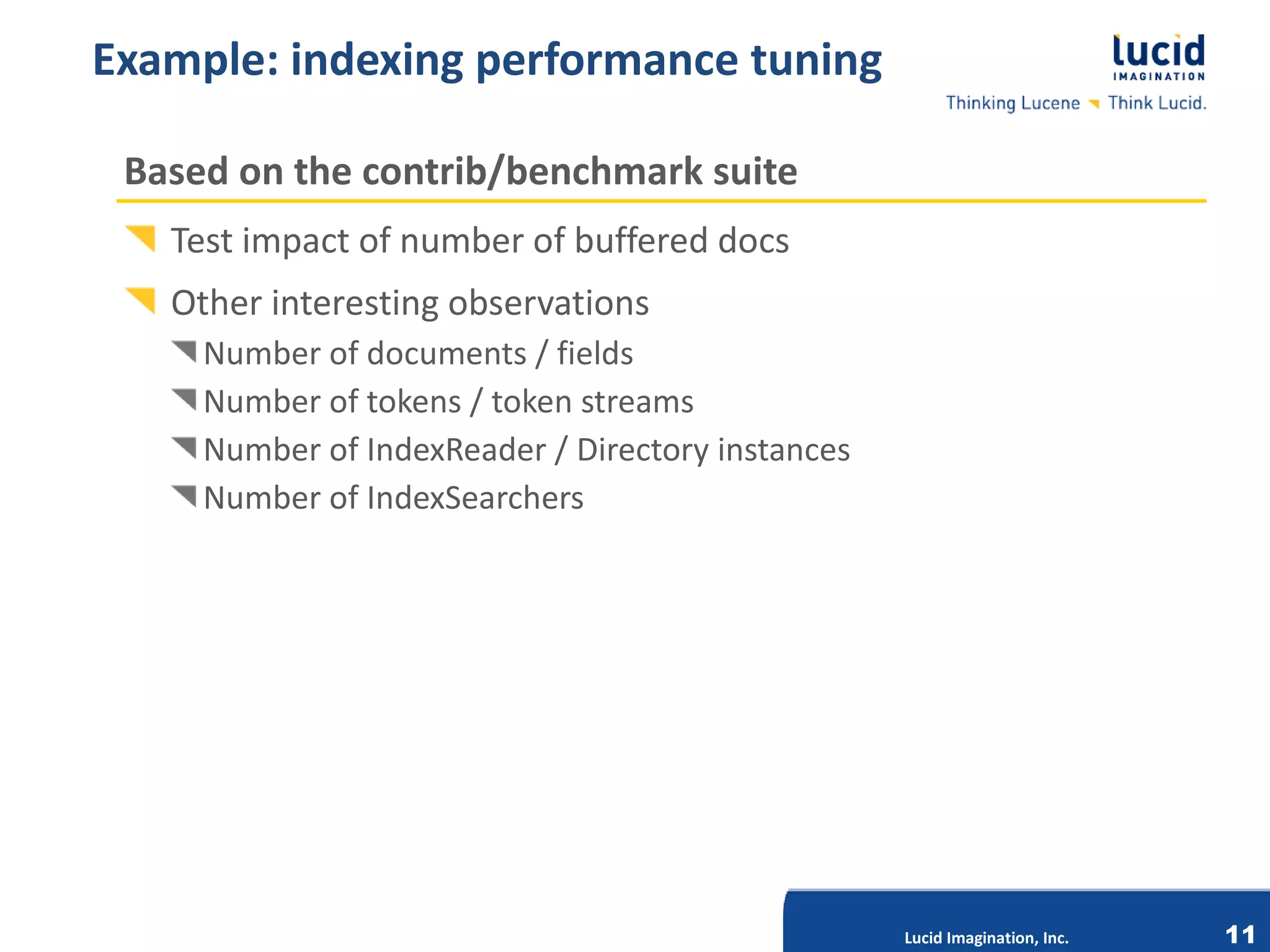 Example: indexing performance tuning

lucid
IMAGINATION
Thinking Lucene Think Lucid.

Based on the contrib/benchmark suite

Test impact of number of buffered docs

Other interesting observations

Number of documents / fields

Number of tokens / token streams

Number of IndexReader / Directory instances

Number of IndexSearchers

Lucid Imagination, Inc.

11